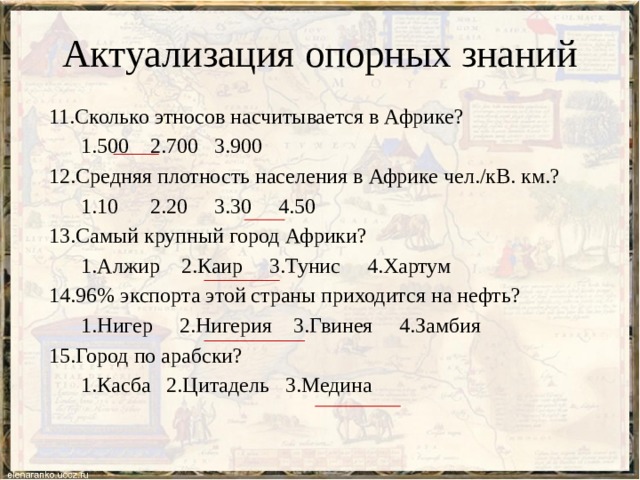 Актуализация опорных знаний

11.Сколько этносов насчитывается в Африке?

1.500 2.700 3.900

12.Средняя плотность населения в Африке чел./кВ. км.?

1.10 2.20 3.30 4.50

13.Самый крупный город Африки?

1.Алжир 2.Каир 3.Тунис 4.Хартум

14.96% экспорта этой страны приходится на нефть?

1.Нигер 2.Нигерия 3.Гвинея 4.Замбия

15.Город по арабски?

1.Касба 2.Цитадель 3.Медина

elenaranko.ucoz.ru